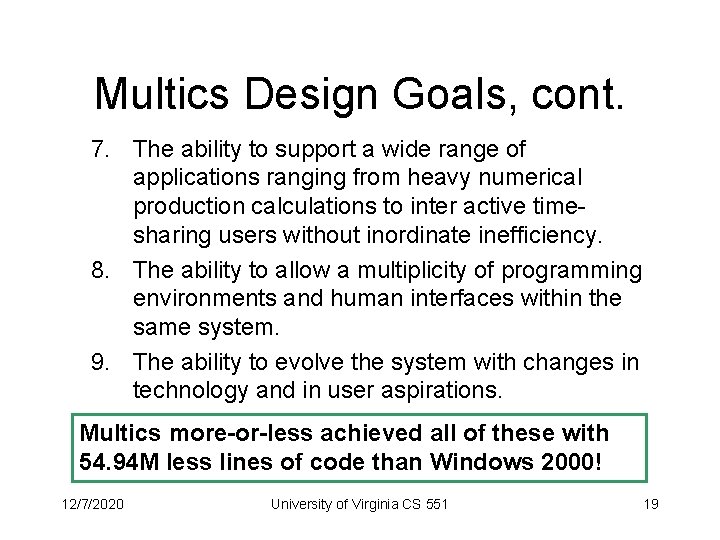 Multics Design Goals, cont.

7. The ability to support a wide range of applications ranging from heavy numerical production calculations to inter active time-sharing users without inordinate inefficiency.

8. The ability to allow a multiplicity of programming environments and human interfaces within the same system.

9. The ability to evolve the system with changes in technology and in user aspirations.

Multics more-or-less achieved all of these with 54.94M less lines of code than Windows 2000!

12/7/2020

University of Virginia CS 551

19